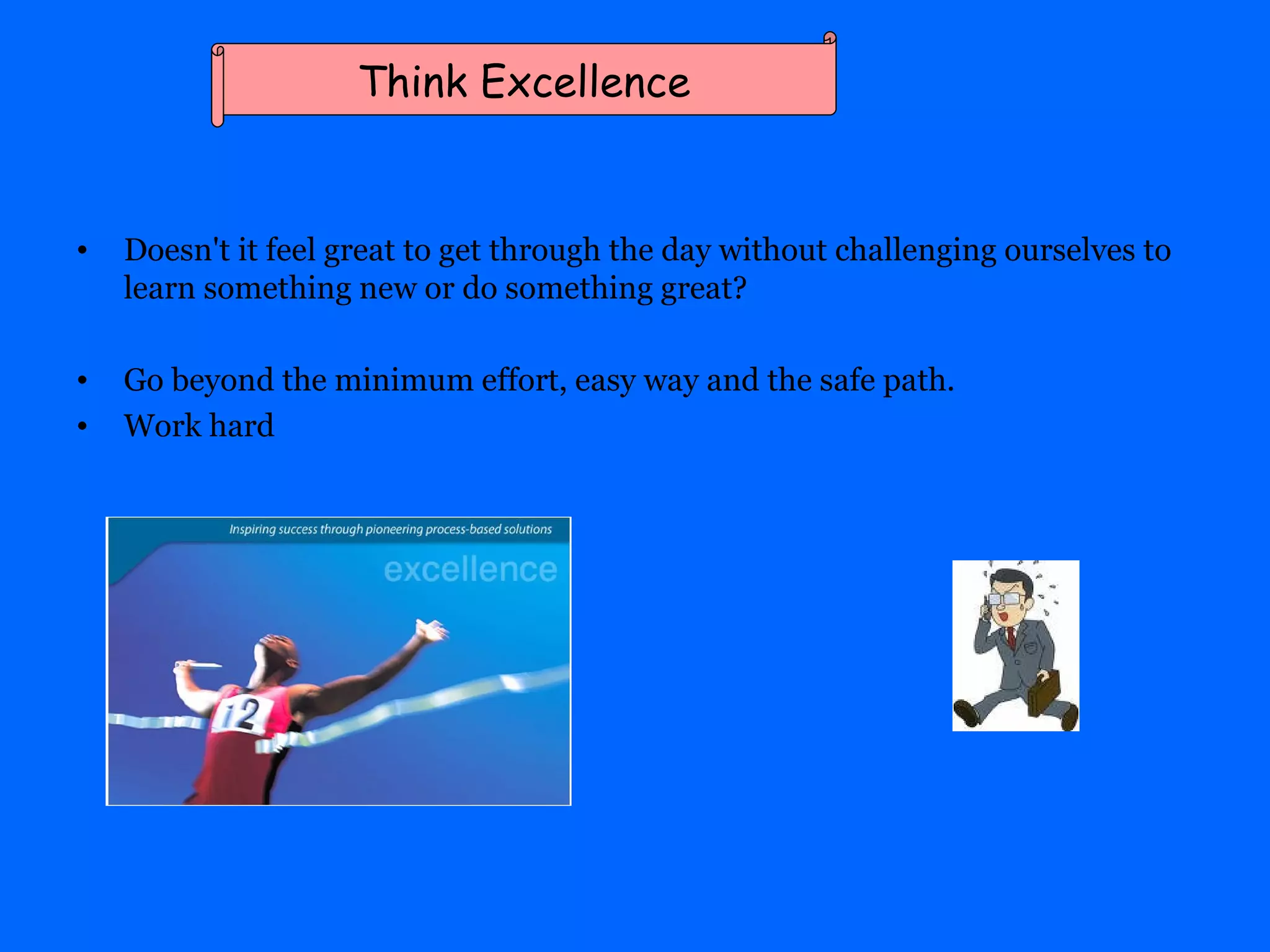 Think Excellence

• Doesn't it feel great to get through the day without challenging ourselves to learn something new or do something great?

• Go beyond the minimum effort, easy way and the safe path.
• Work hard

Inspiring success through pioneering process-based solutions
excellence
12